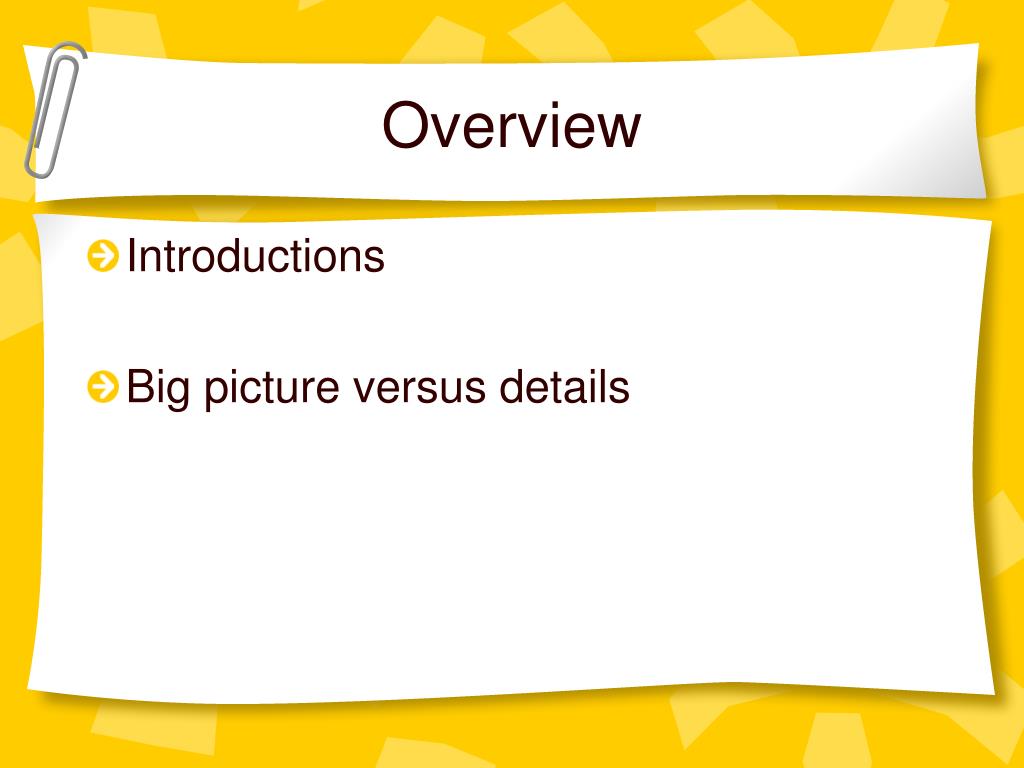 Overview

Introductions

Big picture versus details